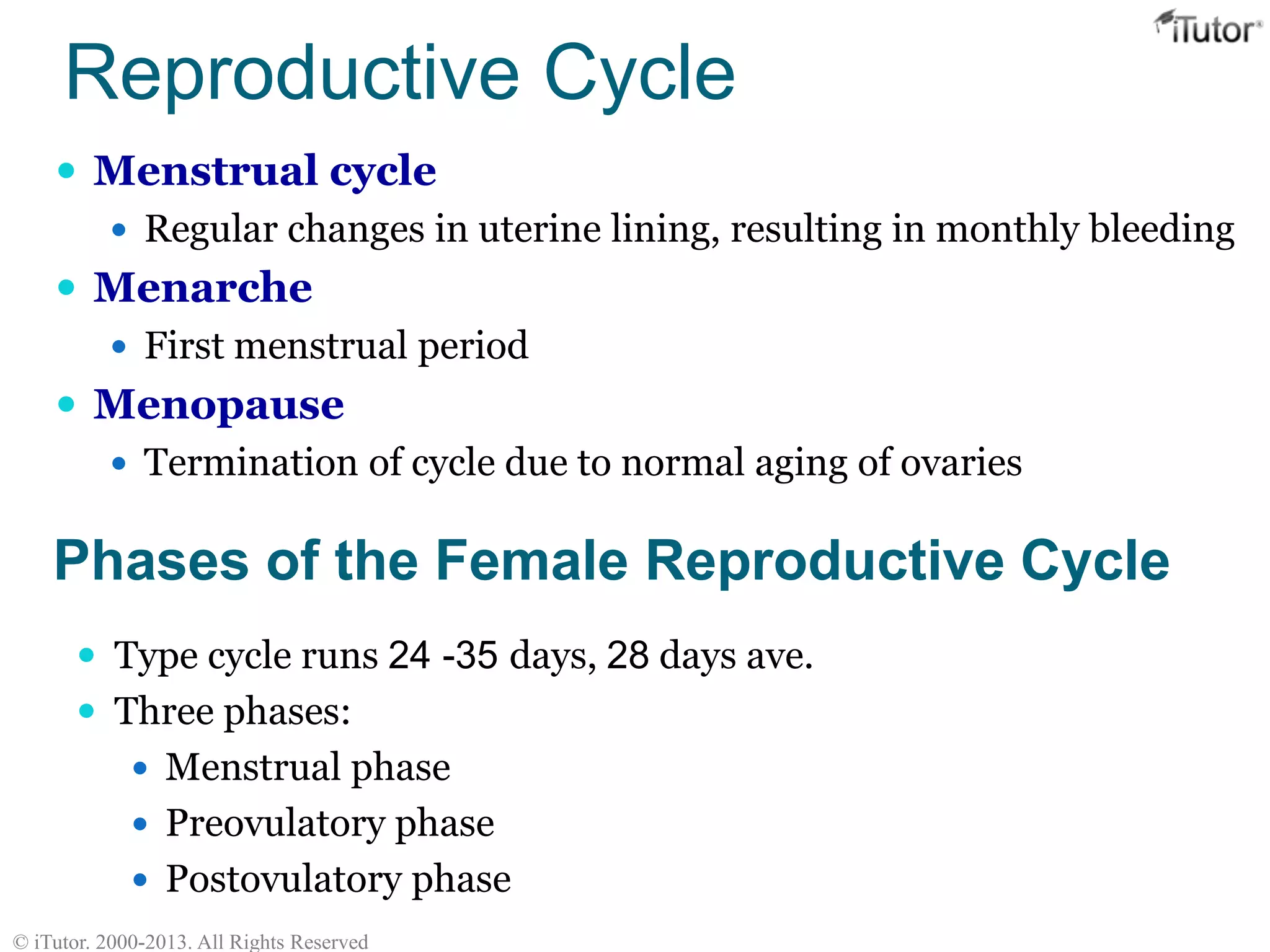 iTutor®

Reproductive Cycle

• Menstrual cycle
  • Regular changes in uterine lining, resulting in monthly bleeding
• Menarche
  • First menstrual period
• Menopause
  • Termination of cycle due to normal aging of ovaries

Phases of the Female Reproductive Cycle

• Type cycle runs 24 -35 days, 28 days ave.
• Three phases:
  • Menstrual phase
  • Preovulatory phase
  • Postovulatory phase

© iTutor. 2000-2013. All Rights Reserved